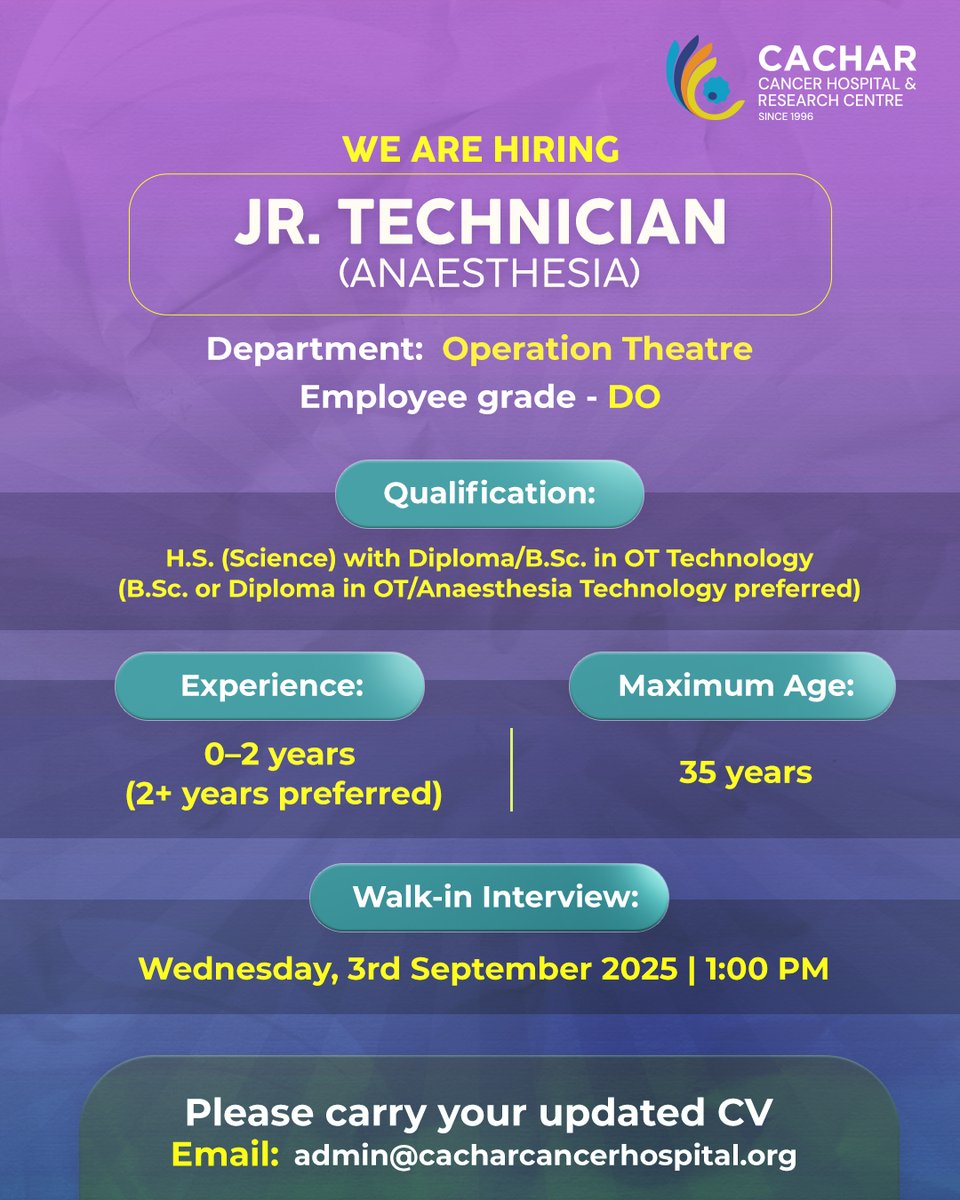 CACHAR
CANCER HOSPITAL & RESEARCH CENTRE
SINCE 1996

WE ARE HIRING

JR. TECHNICIAN
(ANAESTHESIA)

Department: Operation Theatre

Employee grade - DO

Qualification:

H.S. (Science) with Diploma/B.Sc. in OT Technology
(B.Sc. or Diploma in OT/Anaesthesia Technology preferred)

Experience:

0–2 years
(2+ years preferred)

Maximum Age:

35 years

Walk-in Interview:

Wednesday, 3rd September 2025 | 1:00 PM

Please carry your updated CV
Email: admin@cacharcancerhospital.org